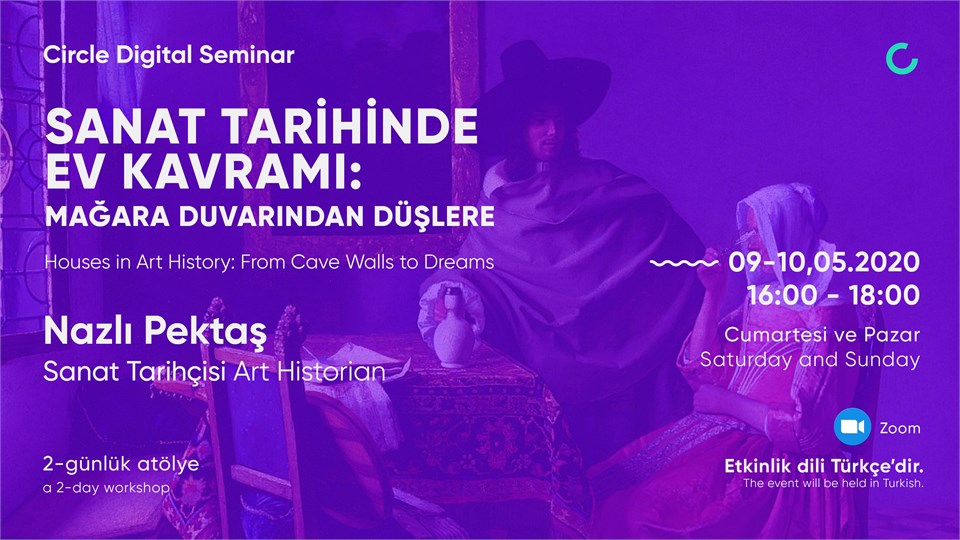 Circle Digital Seminar

SANAT TARİHİNDE EV KAVRAMI: MAĞARA DUVARINDAN DÜŞLERE

Houses in Art History: From Cave Walls to Dreams

Nazlı Pektaş
Sanat Tarihçisi Art Historian

2-günlük atölye
a 2-day workshop

09-10,05.2020
16:00 - 18:00

Cumartesi ve Pazar
Saturday and Sunday

Zoom

Etkinlik dili Türkçe'dir.
The event will be held in Turkish.